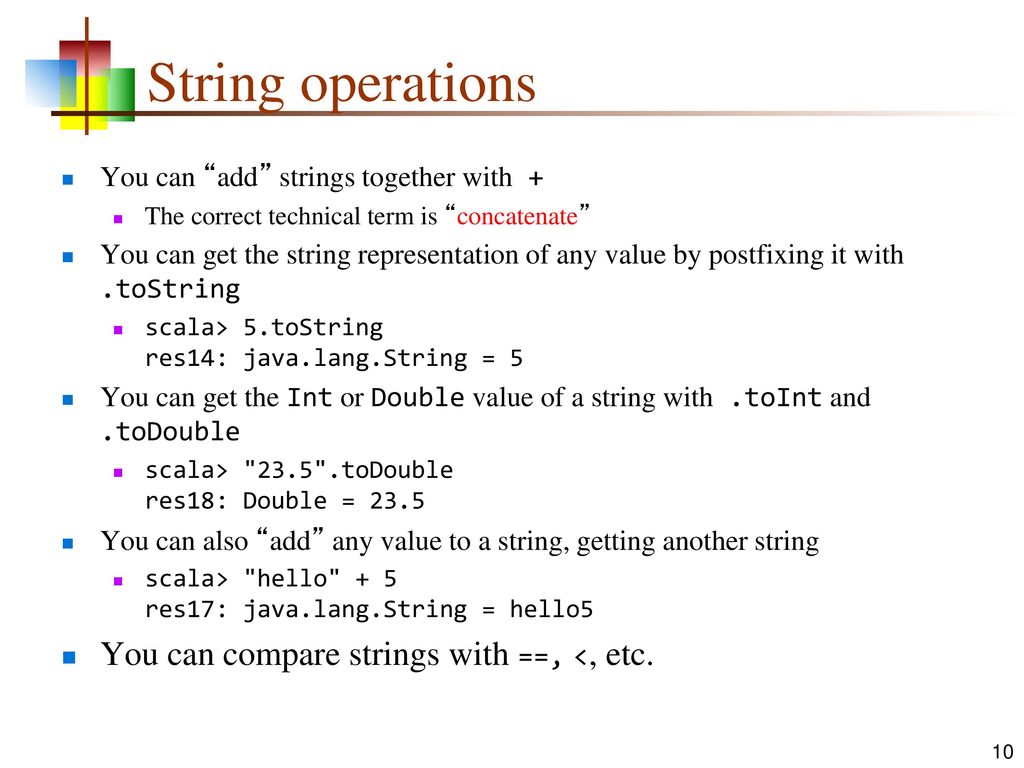 String operations

You can “add” strings together with +

The correct technical term is “concatenate”

You can get the string representation of any value by postfixing it with .toString

scala> 5.toString
res14: java.lang.String = 5

You can get the Int or Double value of a string with .toInt and .toDouble

scala> "23.5".toDouble
res18: Double = 23.5

You can also “add” any value to a string, getting another string

scala> "hello" + 5
res17: java.lang.String = hello5

You can compare strings with ==, <, etc.

10